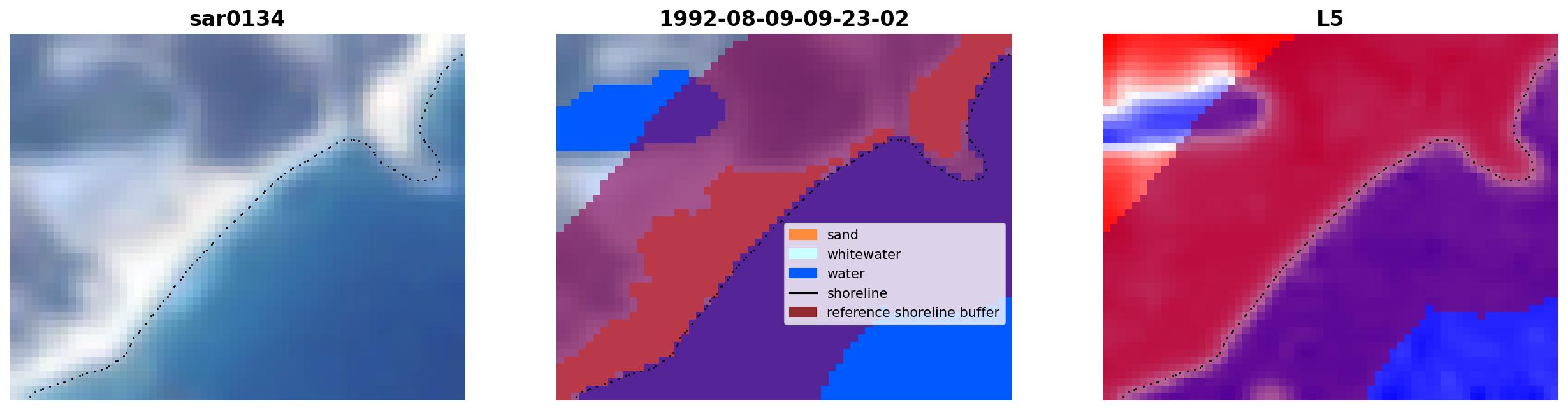 sar0134

1992-08-09-09-23-02

sand
whitewater
water
shoreline
reference shoreline buffer

L5